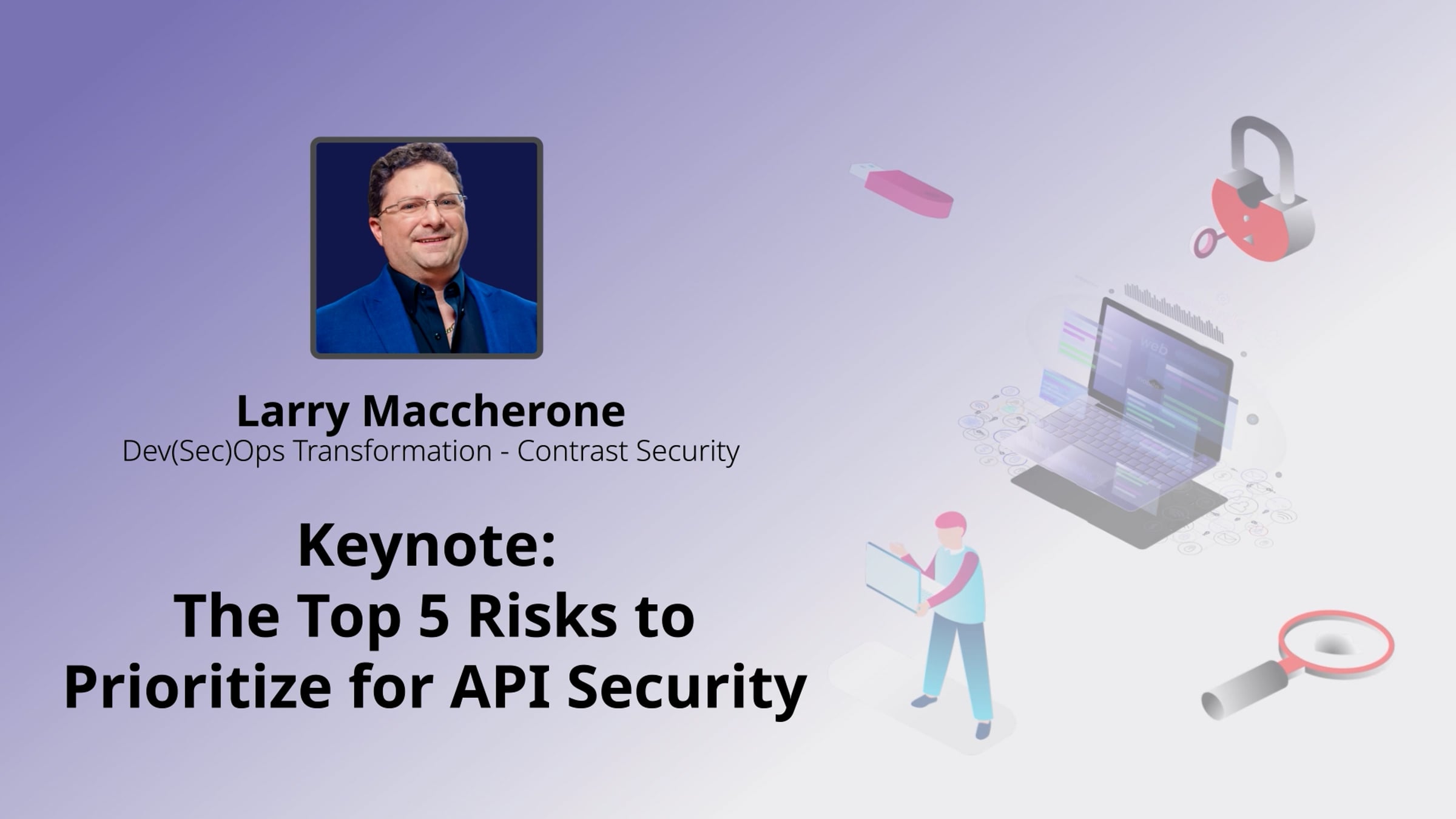 Larry Maccherone
Dev(Sec)Ops Transformation - Contrast Security

Keynote:
The Top 5 Risks to
Prioritize for API Security

web